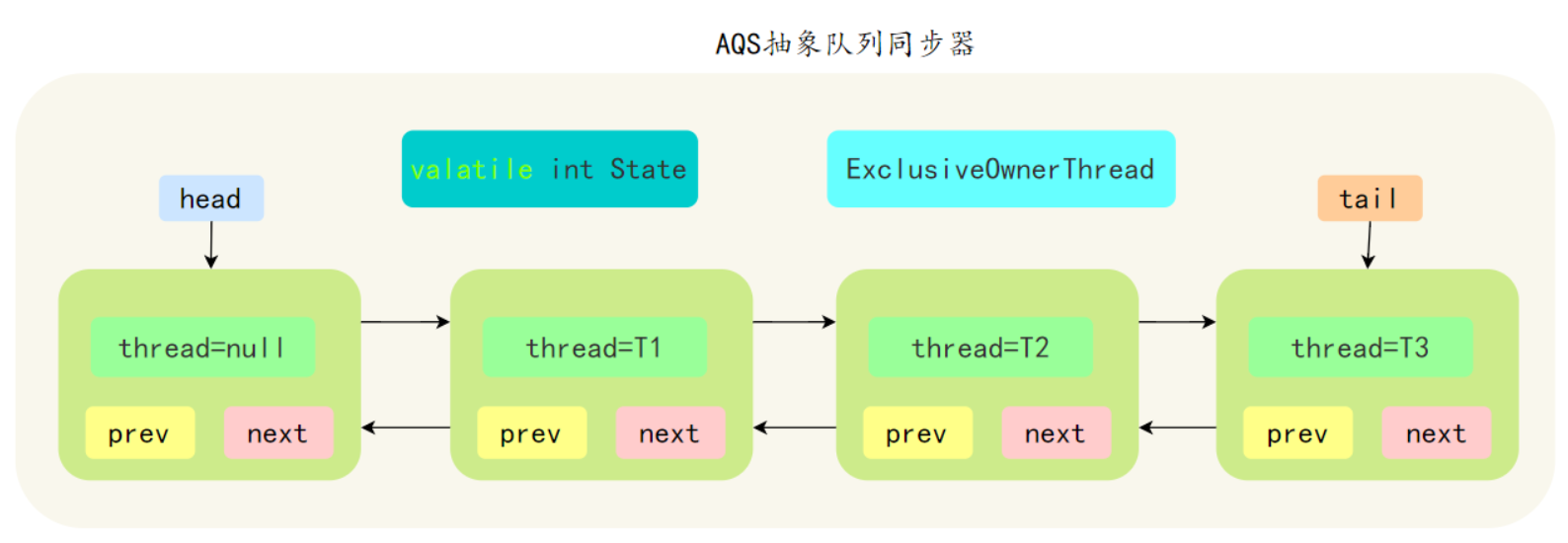 AQS抽象队列同步器

valatile int State

ExclusiveOwnerThread

head

tail

thread=null

prev

next

thread=T1

prev

next

thread=T2

prev

next

thread=T3

prev

next